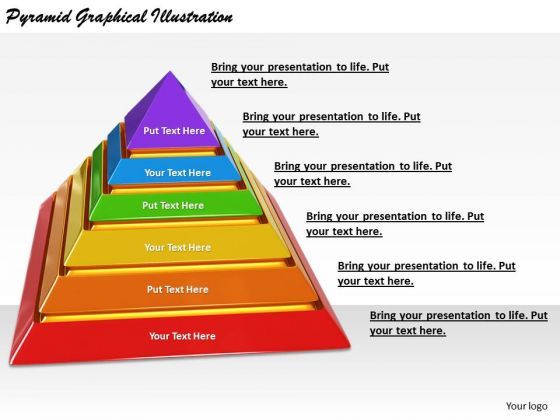 Pyramid Graphical Illustration

Put Text Here

Your Text Here

Put Text Here

Your Text Here

Put Text Here

Your Text Here

Bring your presentation to life. Put your text here.

Bring your presentation to life. Put your text here.

Bring your presentation to life. Put your text here.

Bring your presentation to life. Put your text here.

Bring your presentation to life. Put your text here.

Bring your presentation to life. Put your text here.

Your logo